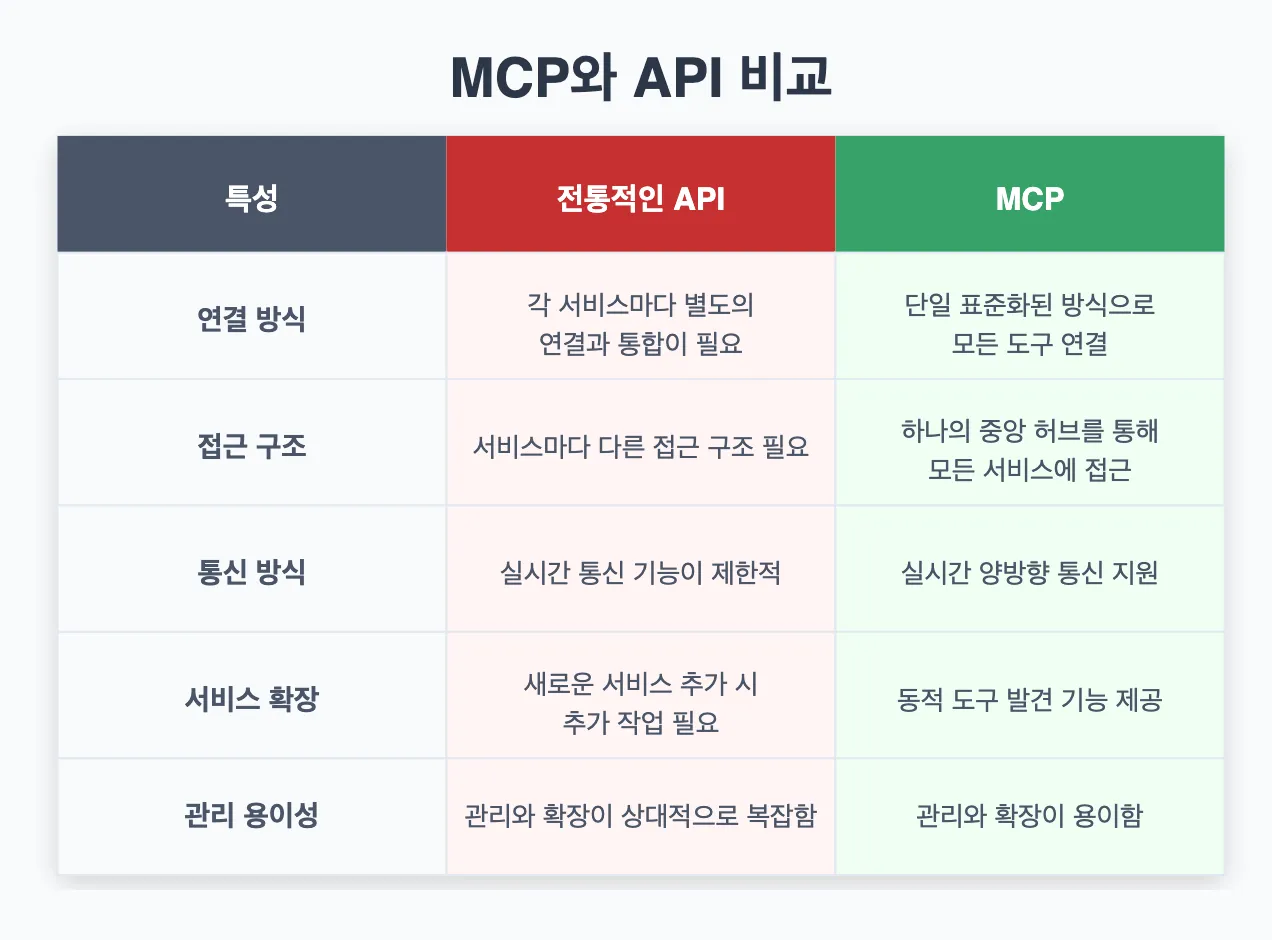 MCP와 API 비교

| 특성 | 전통적인 API | MCP |
|---|---|---|
| 연결 방식 | 각 서비스마다 별도의 연결과 통합이 필요 | 단일 표준화된 방식으로 모든 도구 연결 |
| 접근 구조 | 서비스마다 다른 접근 구조 필요 | 하나의 중앙 허브를 통해 모든 서비스에 접근 |
| 통신 방식 | 실시간 통신 기능이 제한적 | 실시간 양방향 통신 지원 |
| 서비스 확장 | 새로운 서비스 추가 시 추가 작업 필요 | 동적 도구 발견 기능 제공 |
| 관리 용이성 | 관리와 확장이 상대적으로 복잡함 | 관리와 확장이 용이함 |